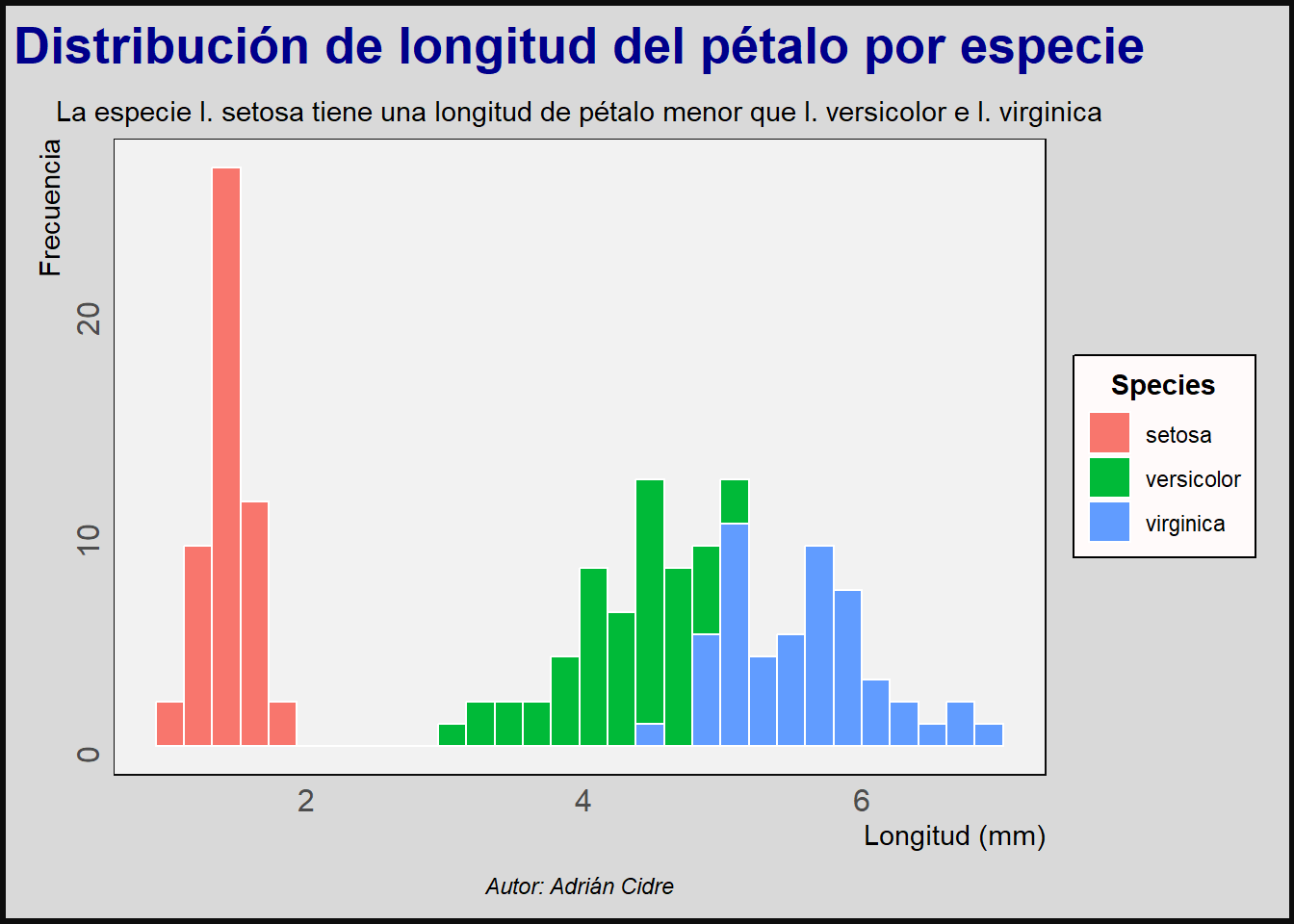 Distribución de longitud del pétalo por especie

La especie I. setosa tiene una longitud de pétalo menor que I. versicolor e I. virginica

Frecuencia

20

10

0

2

4

6

Longitud (mm)

Species

setosa

versicolor

virginica

Autor: Adrián Cidre